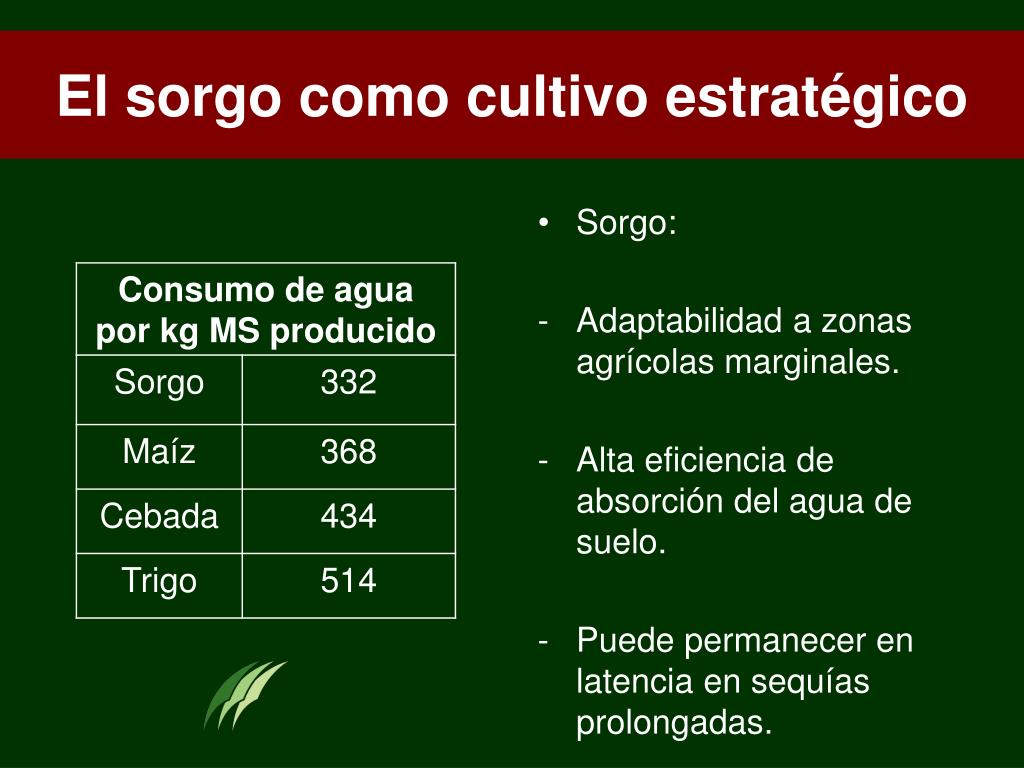 El sorgo como cultivo estratégico

| Consumo de agua por kg MS producido | |
|---|---|
| Sorgo | 332 |
| Maíz | 368 |
| Cebada | 434 |
| Trigo | 514 |

• Sorgo:

- Adaptabilidad a zonas agrícolas marginales.

- Alta eficiencia de absorción del agua de suelo.

- Puede permanecer en latencia en sequías prolongadas.